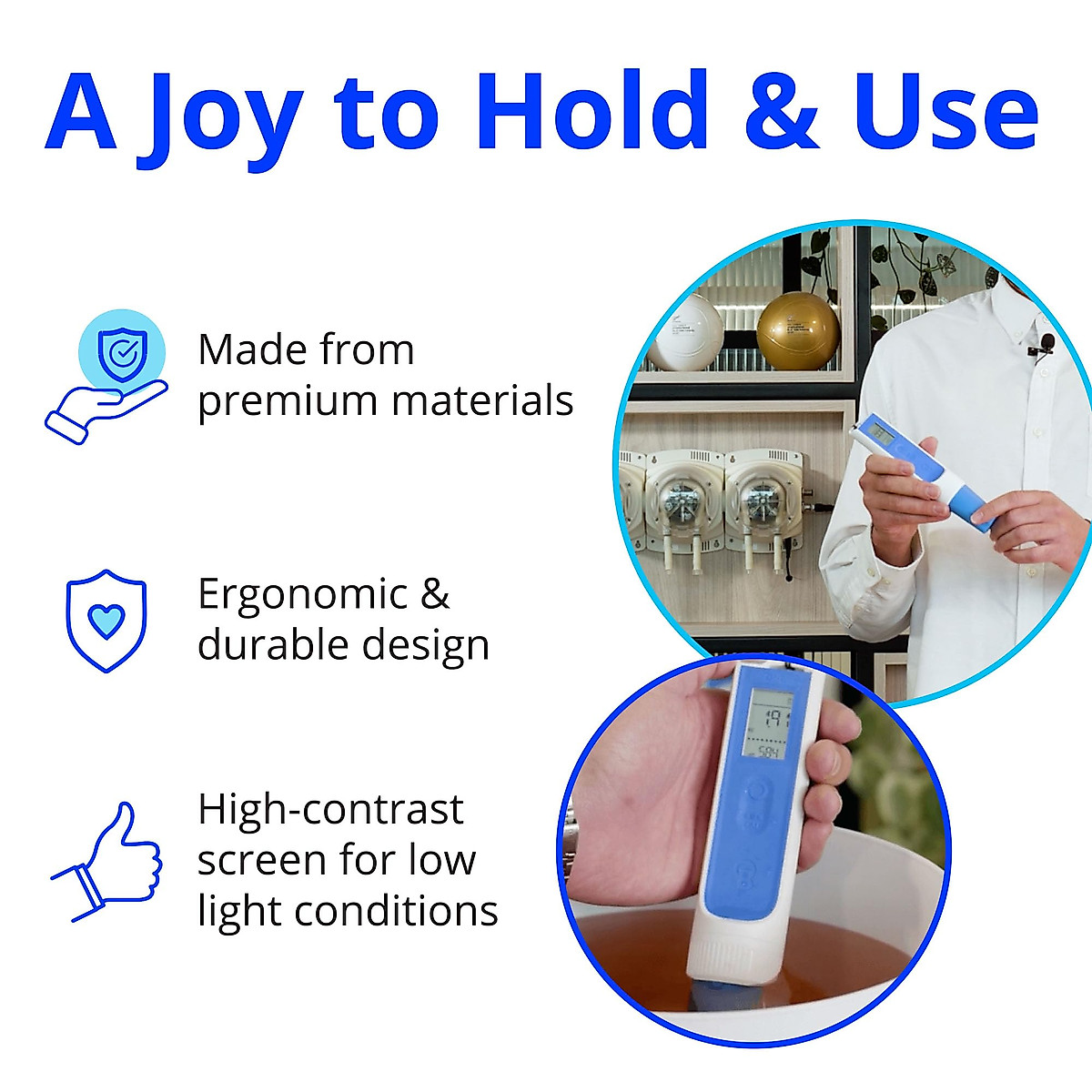 A Joy to Hold & Use

Made from premium materials

Ergonomic & durable design

High-contrast screen for low light conditions